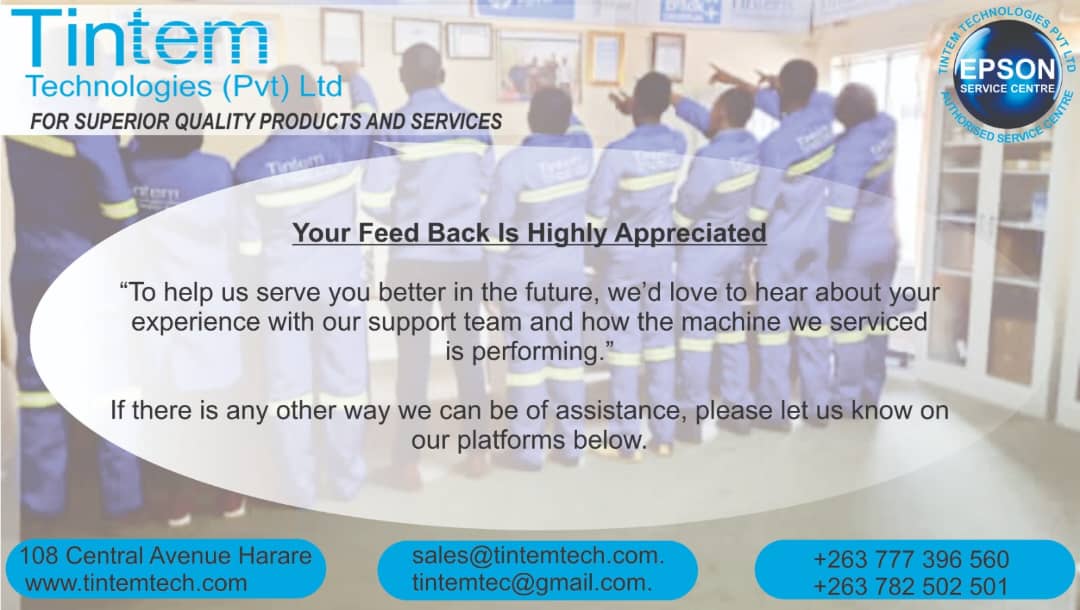 Tintem
Technologies (Pvt) Ltd
FOR SUPERIOR QUALITY PRODUCTS AND SERVICES

TINTEM TECHNOLOGIES PVT LTD
EPSON
SERVICE CENTRE
AUTHORISED SERVICE CENTRE

Your Feed Back Is Highly Appreciated

“To help us serve you better in the future, we’d love to hear about your experience with our support team and how the machine we serviced is performing.”

If there is any other way we can be of assistance, please let us know on our platforms below.

108 Central Avenue Harare
www.tintemtech.com

sales@tintemtech.com.
tintemtec@gmail.com.

+263 777 396 560
+263 782 502 501